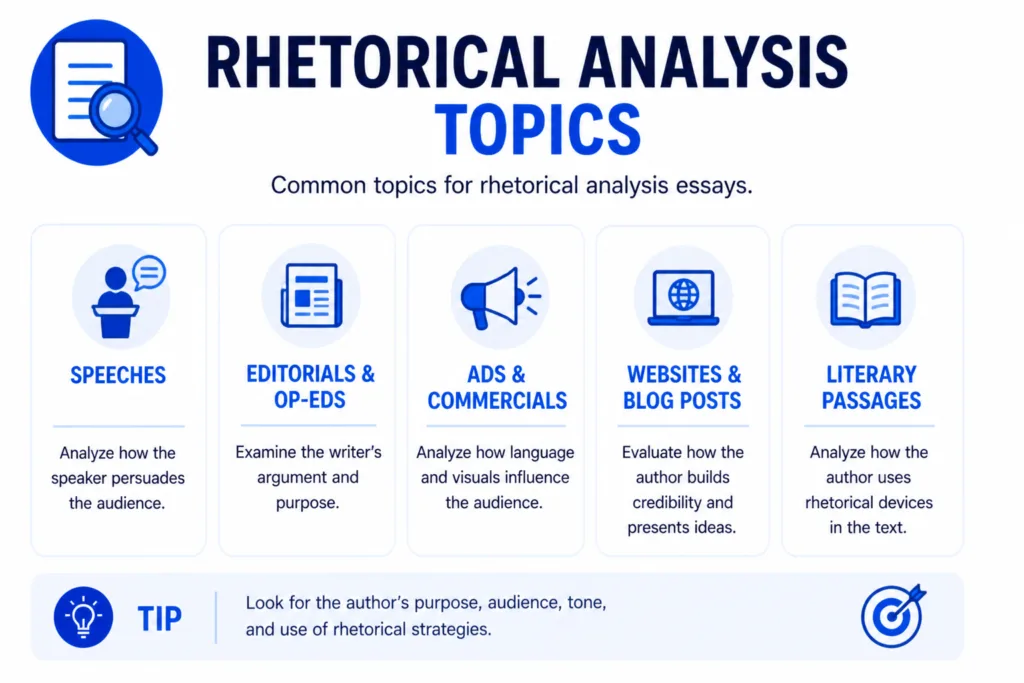 RHETORICAL ANALYSIS TOPICS

Common topics for rhetorical analysis essays.

SPEECHES

Analyze how the speaker persuades the audience.

EDITORIALS & OP-EDS

Examine the writer's argument and purpose.

ADS & COMMERCIALS

Analyze how language and visuals influence the audience.

WEBSITES & BLOG POSTS

Evaluate how the author builds credibility and presents ideas.

LITERARY PASSAGES

Analyze how the author uses rhetorical devices in the text.

TIP

Look for the author's purpose, audience, tone, and use of rhetorical strategies.